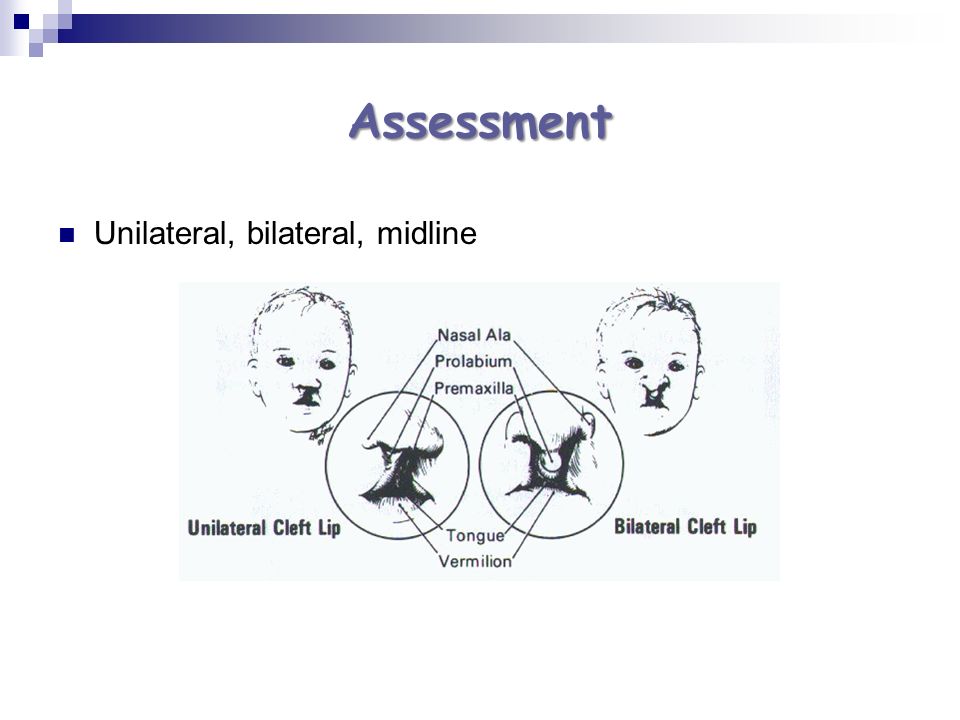 Assessment

Unilateral, bilateral, midline

Nasal Ala
Prolabium
Premaxilla
Unilateral Cleft Lip
Tongue
Vermilion
Bilateral Cleft Lip